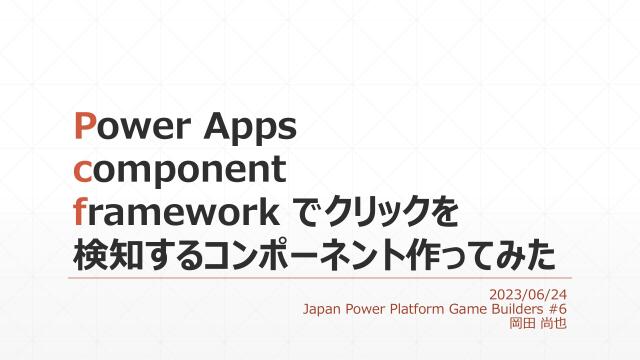 Power Apps
component
framework でクリックを
検知するコンポーネント作ってみた

2023/06/24
Japan Power Platform Game Builders #6
岡田 尚也